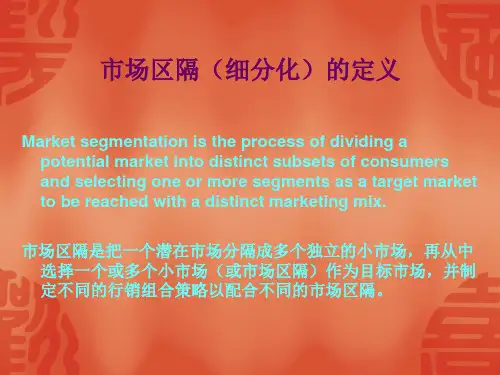 市场区隔（细分化）的定义

Market segmentation is the process of dividing a potential market into distinct subsets of consumers and selecting one or more segments as a target market to be reached with a distinct marketing mix.

市场区隔是把一个潜在市场分隔成多个独立的小市场，再从中选择一个或多个小市场（或市场区隔）作为目标市场，并制定不同的行销组合策略以配合不同的市场区隔。